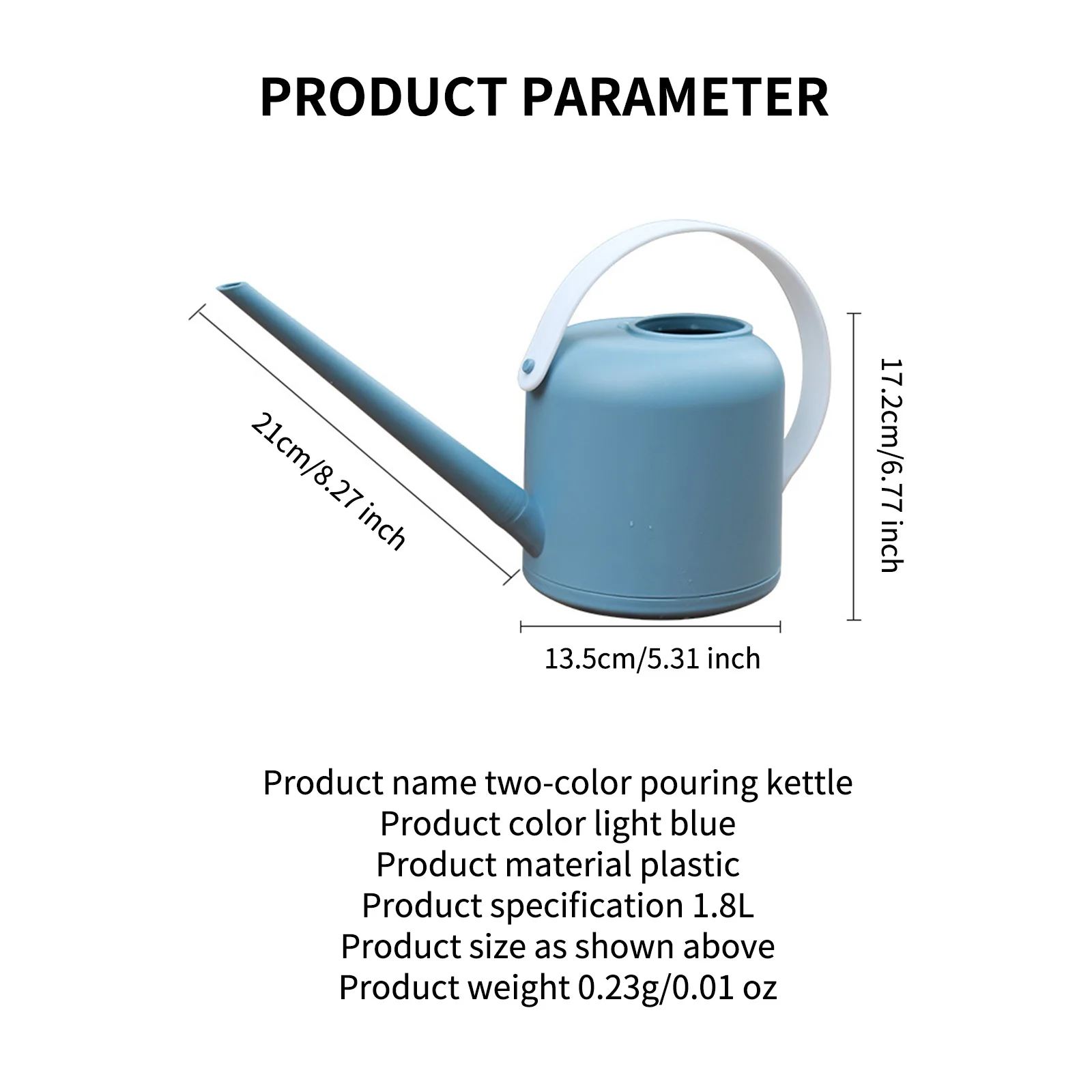 PRODUCT PARAMETER

21cm/8.27 inch

17.2cm/6.77 inch

13.5cm/5.31 inch

Product name two-color pouring kettle
Product color light blue
Product material plastic
Product specification 1.8L
Product size as shown above
Product weight 0.23g/0.01 oz